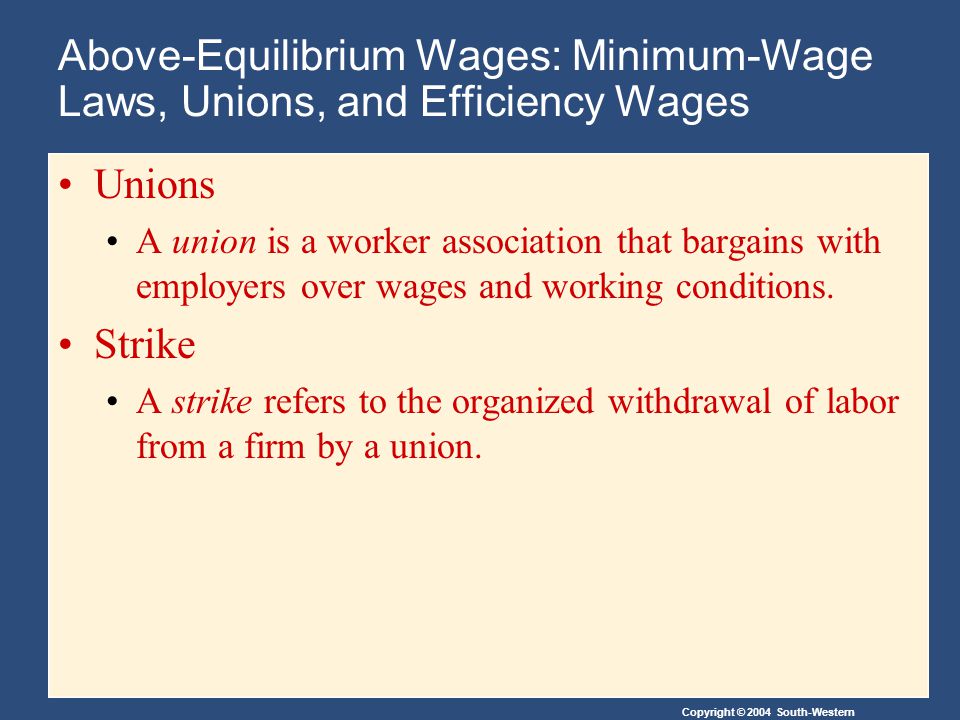 Above-Equilibrium Wages: Minimum-Wage Laws, Unions, and Efficiency Wages

• Unions
  • A union is a worker association that bargains with employers over wages and working conditions.
• Strike
  • A strike refers to the organized withdrawal of labor from a firm by a union.

Copyright © 2004 South-Western